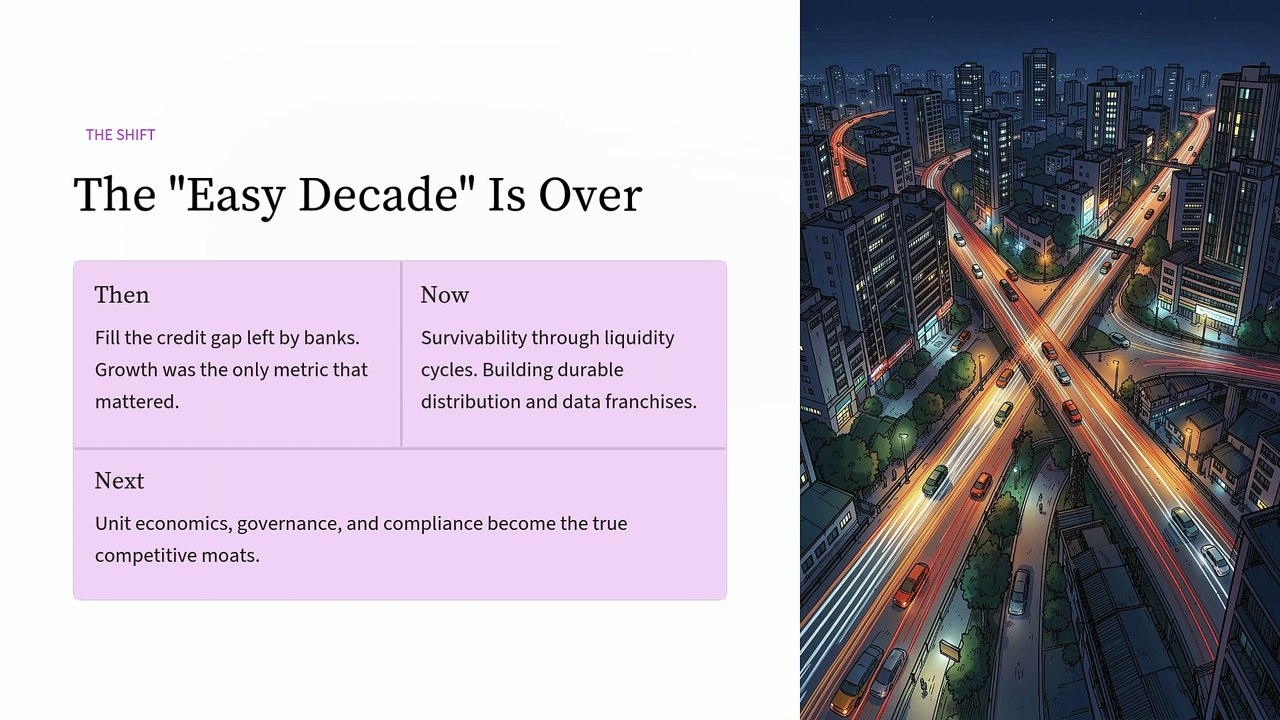 THE SHIFT

The "Easy Decade" Is Over

Then

Fill the credit gap left by banks. Growth was the only metric that mattered.

Now

Survivability through liquidity cycles. Building durable distribution and data franchises.

Next

Unit economics, governance, and compliance become the true competitive moats.